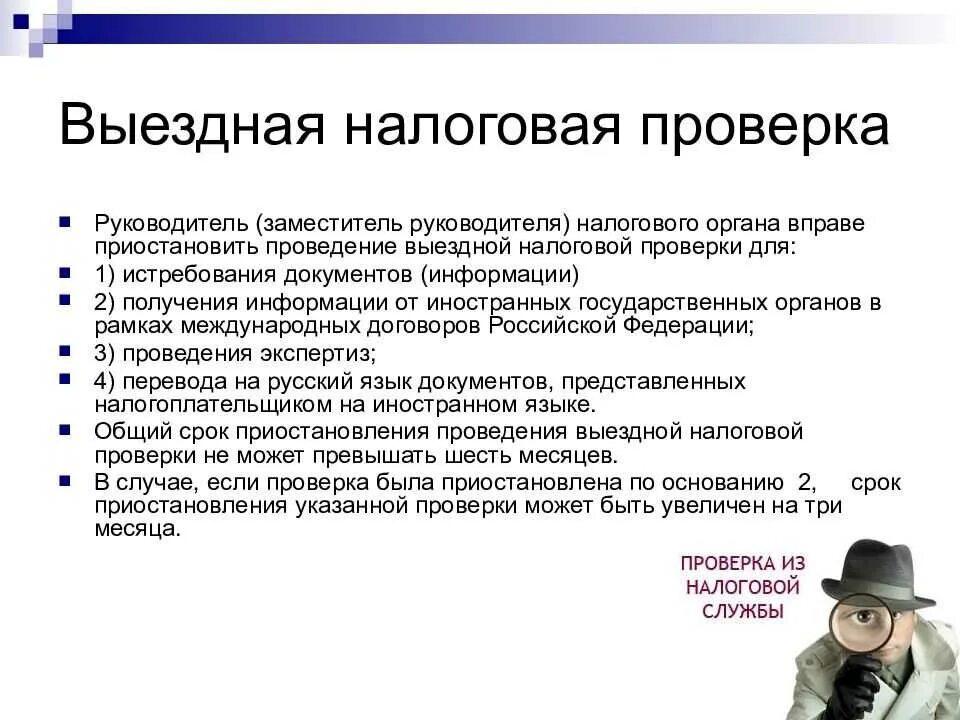 Выездная налоговая проверка

Руководитель (заместитель руководителя) налогового органа вправе приостановить проведение выездной налоговой проверки для:

1) истребования документов (информации)

2) получения информации от иностранных государственных органов в рамках международных договоров Российской Федерации;

3) проведения экспертиз;

4) перевода на русский язык документов, представленных налогоплательщиком на иностранном языке.

Общий срок приостановления проведения выездной налоговой проверки не может превышать шесть месяцев.

В случае, если проверка была приостановлена по основанию 2, срок приостановления указанной проверки может быть увеличен на три месяца.

ПРОВЕРКА ИЗ НАЛОГОВОЙ СЛУЖБЫ